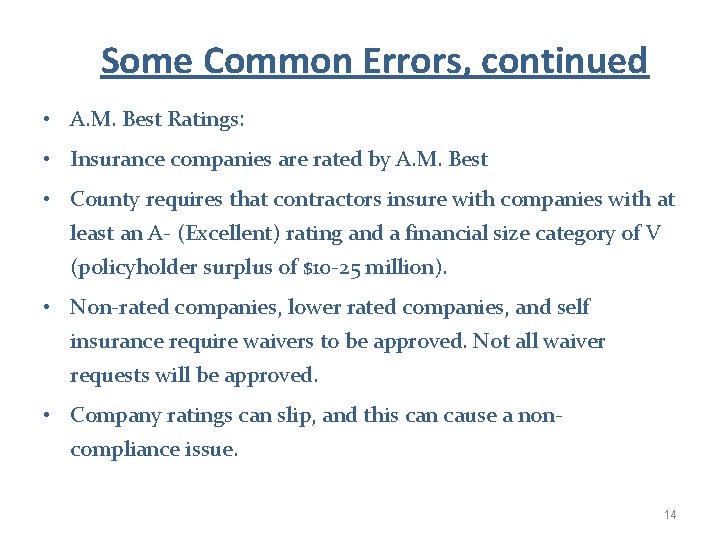 Some Common Errors, continued

• A.M. Best Ratings:

• Insurance companies are rated by A.M. Best

• County requires that contractors insure with companies with at least an A- (Excellent) rating and a financial size category of V (policyholder surplus of $10-25 million).

• Non-rated companies, lower rated companies, and self insurance require waivers to be approved. Not all waiver requests will be approved.

• Company ratings can slip, and this can cause a non-compliance issue.

14